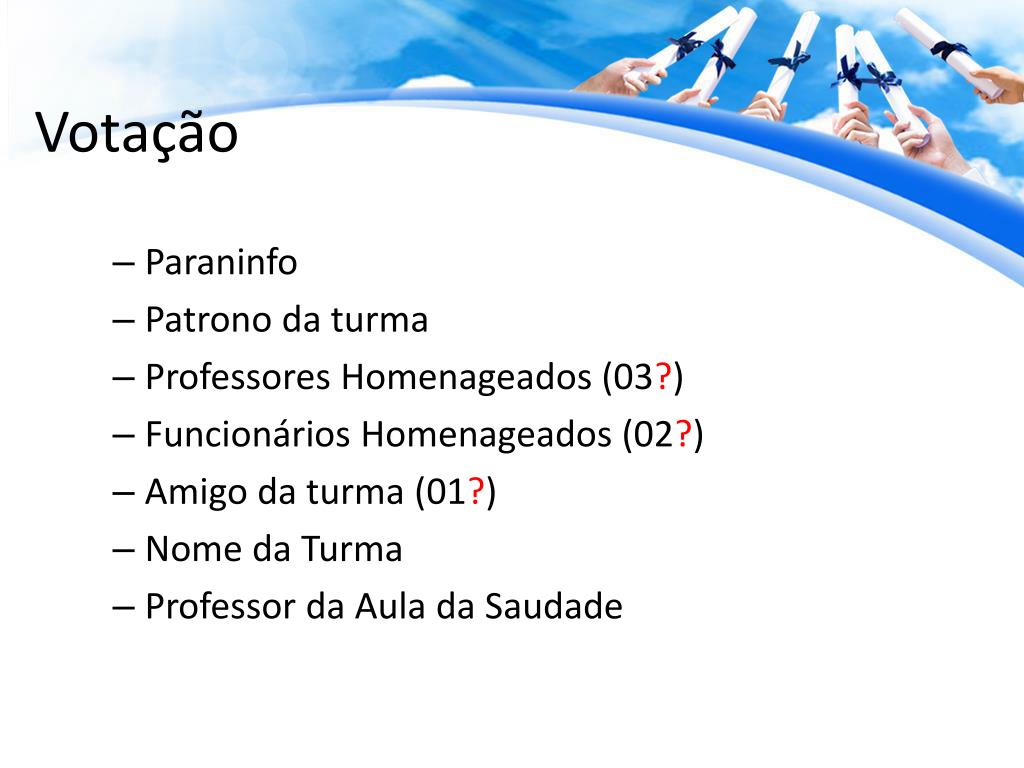 Votação

– Paraninfo
– Patrono da turma
– Professores Homenageados (03?)
– Funcionários Homenageados (02?)
– Amigo da turma (01?)
– Nome da Turma
– Professor da Aula da Saudade